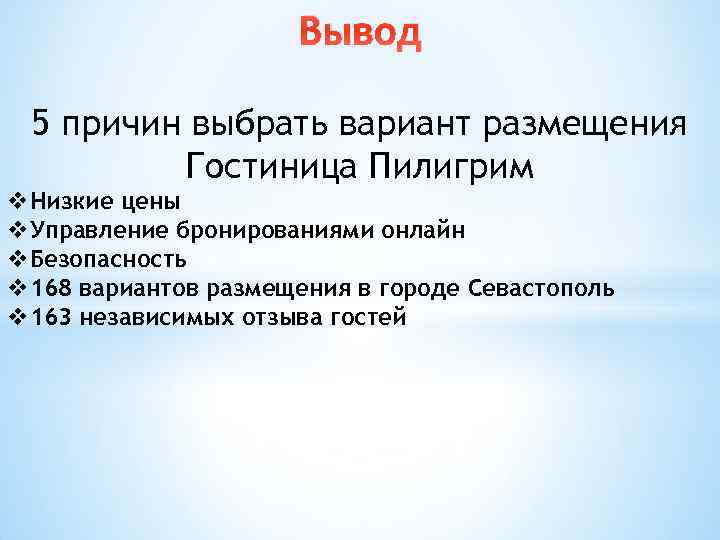 Вывод

5 причин выбрать вариант размещения Гостиница Пилигрим

❖ Низкие цены
❖ Управление бронированиями онлайн
❖ Безопасность
❖ 168 вариантов размещения в городе Севастополь
❖ 163 независимых отзыва гостей